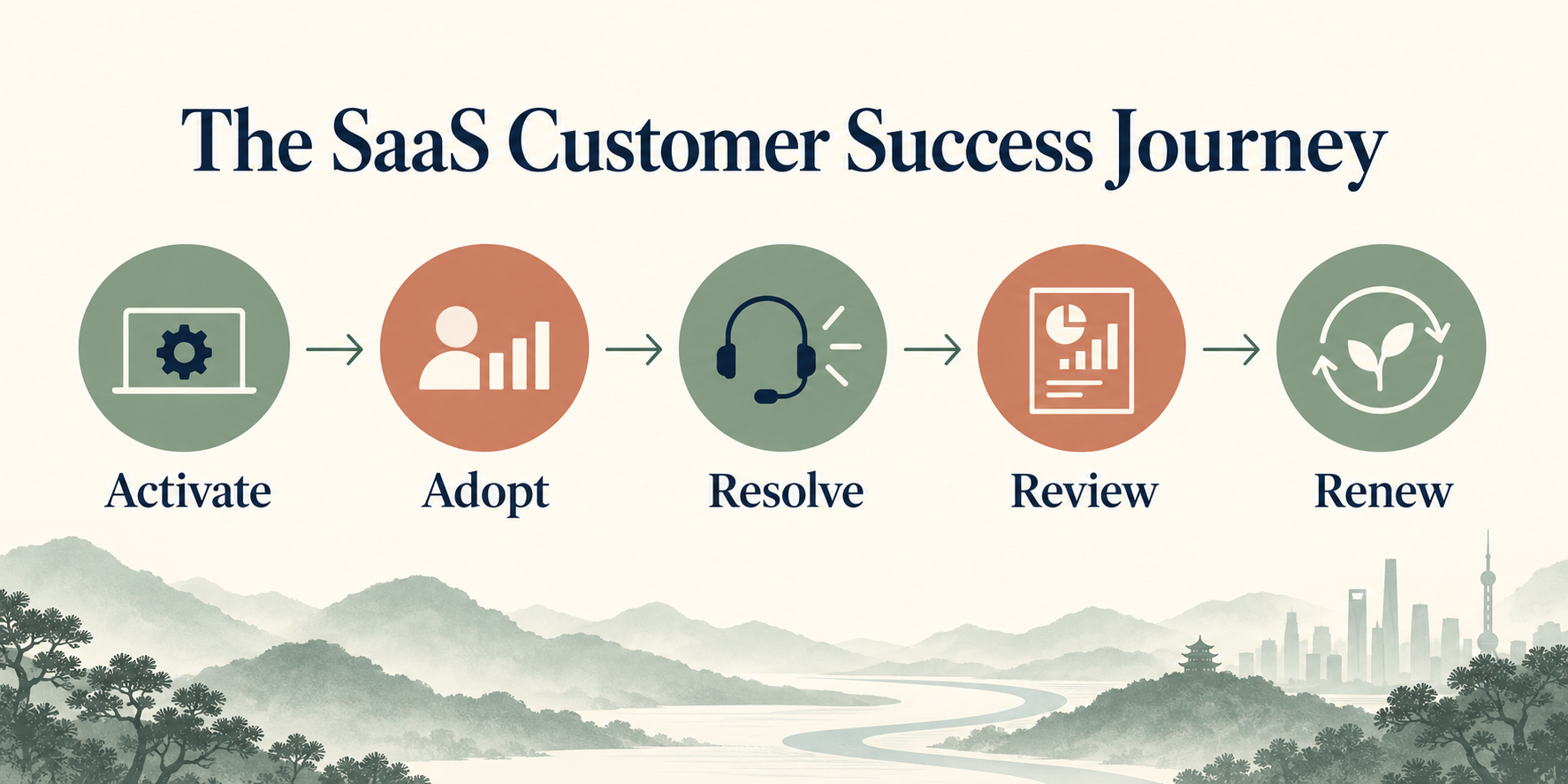 The SaaS Customer Success Journey

Activate

Adopt

Resolve

Review

Renew